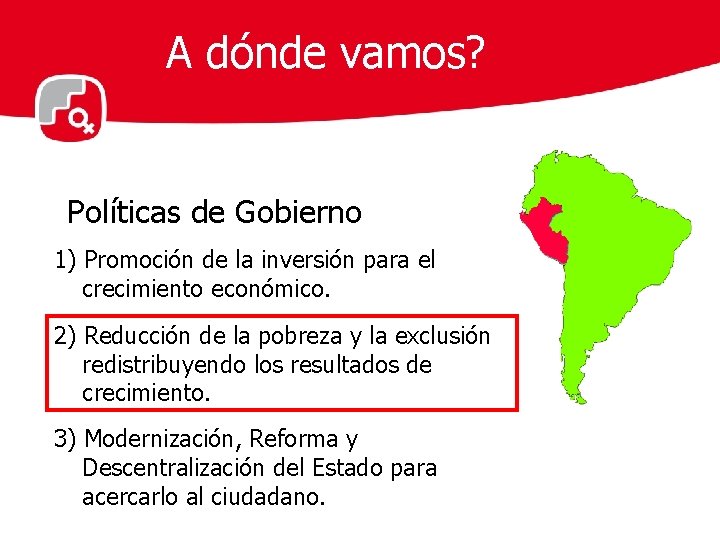 A dónde vamos?

Políticas de Gobierno

1) Promoción de la inversión para el crecimiento económico.

2) Reducción de la pobreza y la exclusión redistribuyendo los resultados de crecimiento.

3) Modernización, Reforma y Descentralización del Estado para acercarlo al ciudadano.